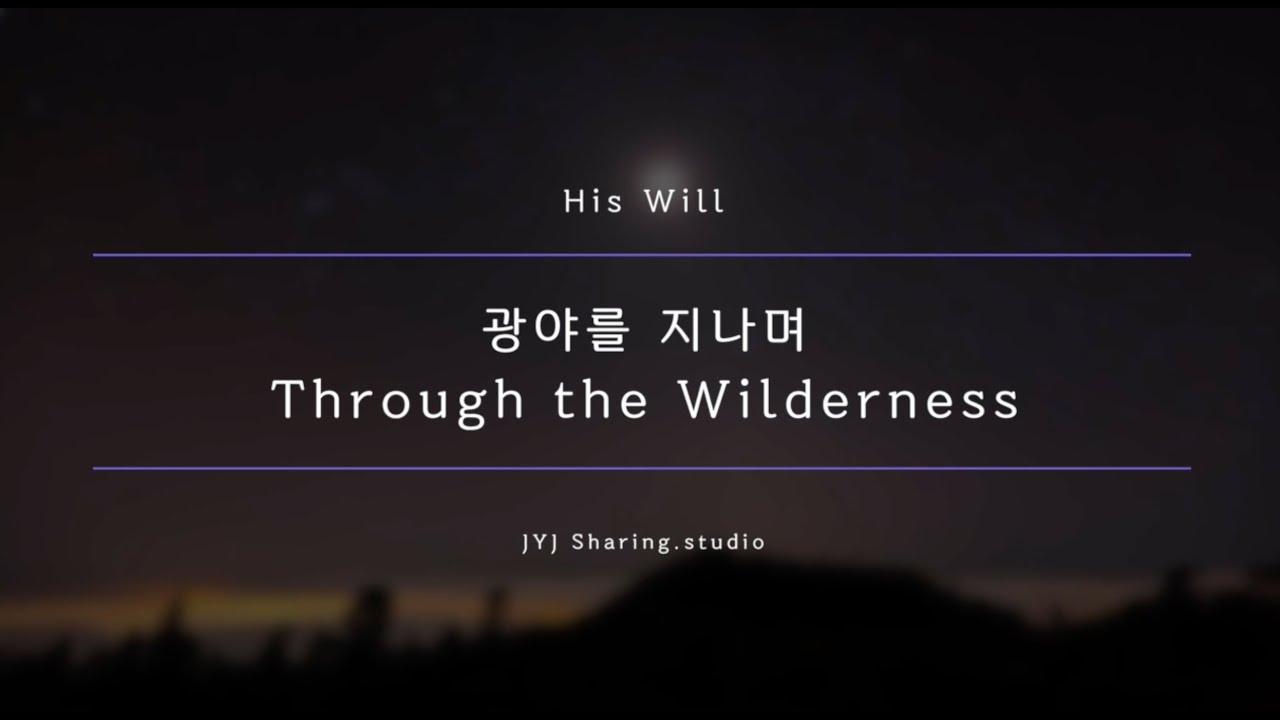 His Will

광야를 지나며
Through the Wilderness

JYJ Sharing.studio